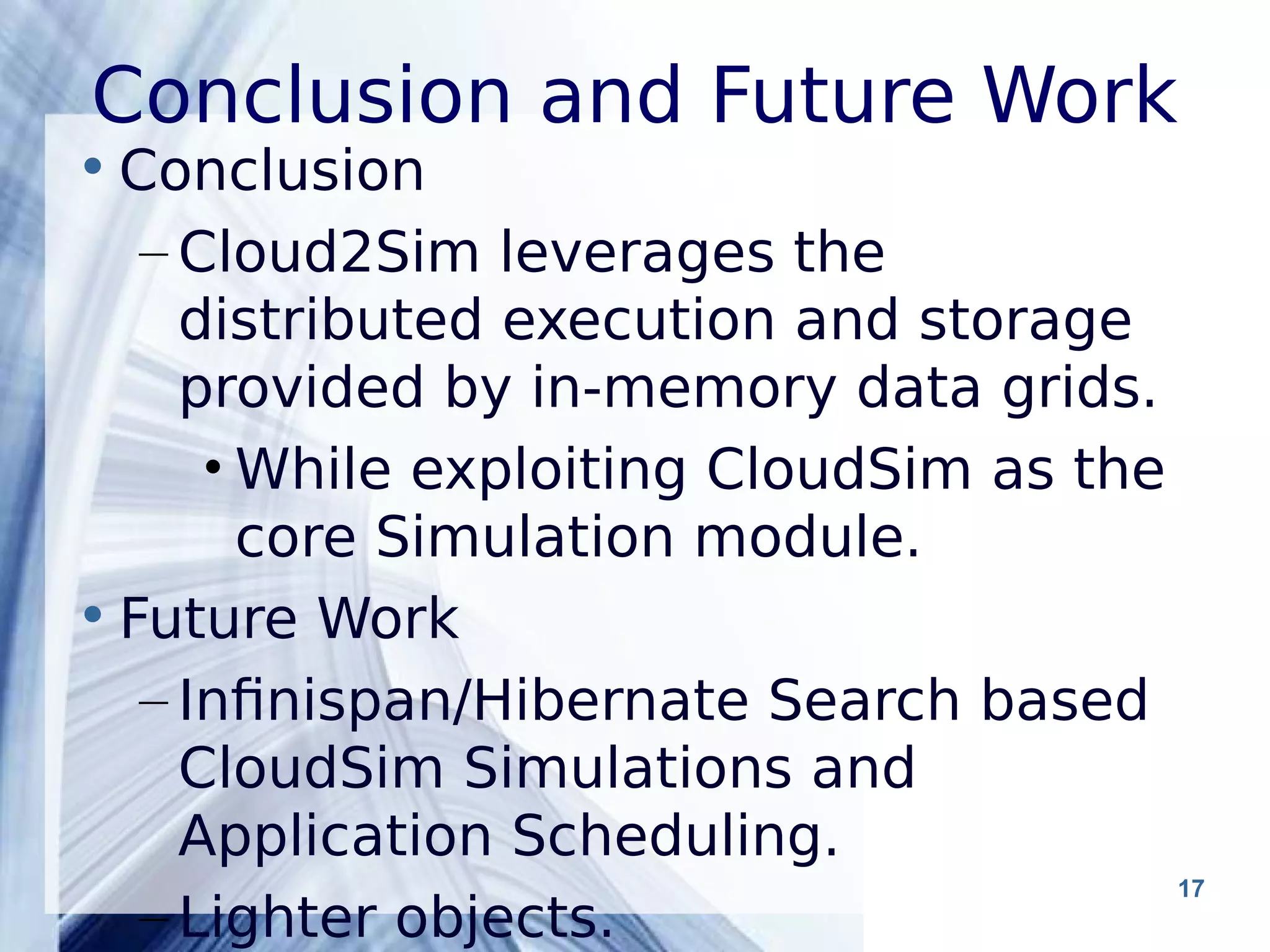 Conclusion and Future Work

• Conclusion

– Cloud2Sim leverages the distributed execution and storage provided by in-memory data grids.

• While exploiting CloudSim as the core Simulation module.

• Future Work

– Infinispan/Hibernate Search based CloudSim Simulations and Application Scheduling.

– Lighter objects.

17